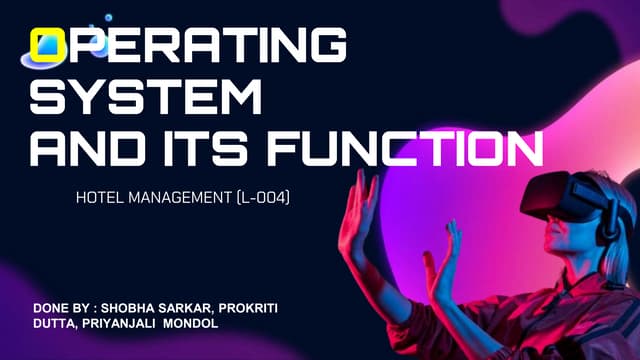 OPERATING SYSTEM AND ITS FUNCTION

HOTEL MANAGEMENT (L-004)

DONE BY : SHOBHA SARKAR, PROKRITI DUTTA, PRIYANJALI MONDOL